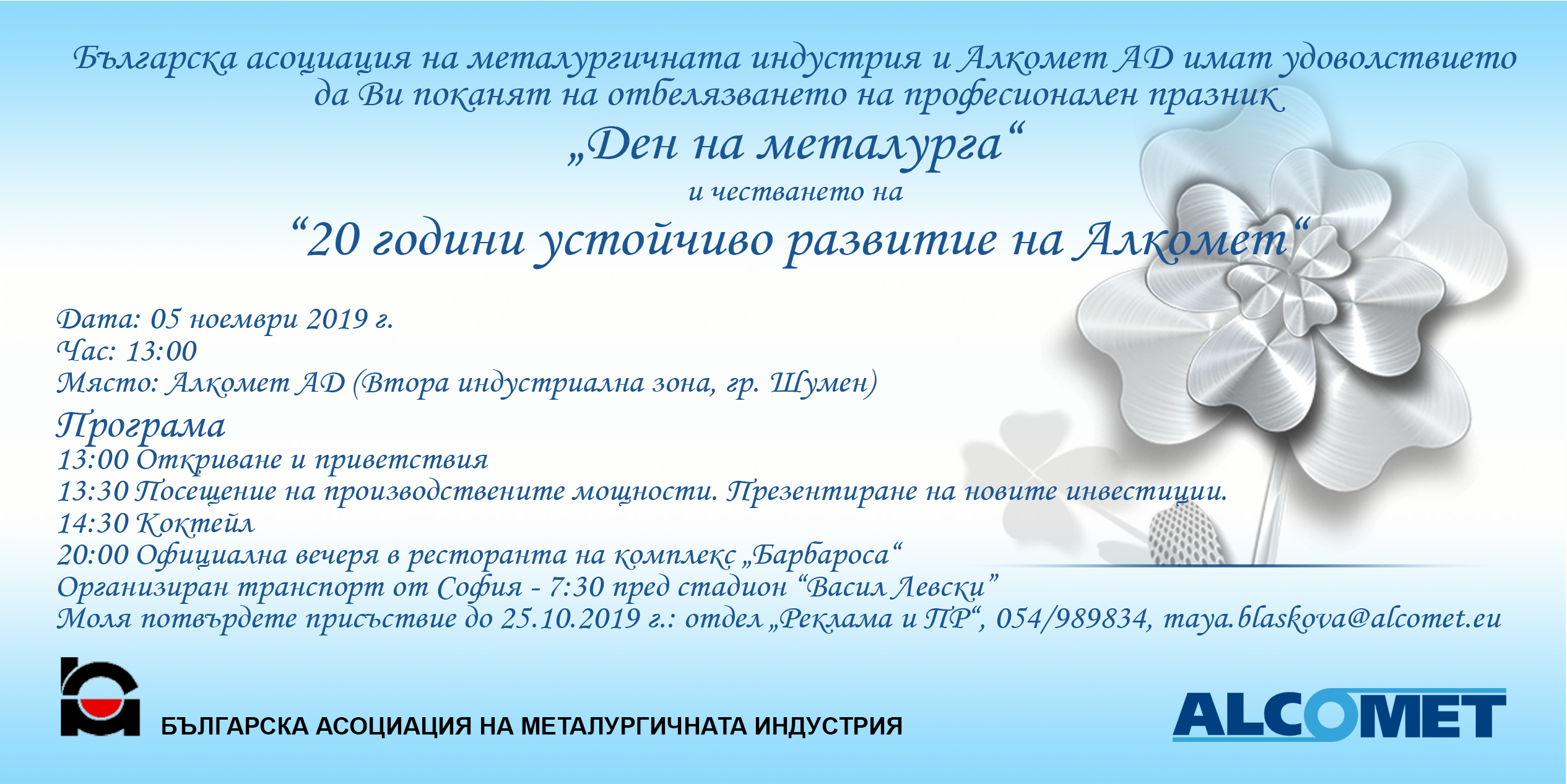 Българска асоциация на металургичната индустрия и Алкомет АД имат удоволствието да Ви поканят на отбелязването на професионален празник

„Ден на металурга“

и честването на

“20 години устойчиво развитие на Алкомет“

Дата: 05 ноември 2019 г.
Час: 13:00
Място: Алкомет АД (Втора индустриална зона, гр. Шумен)

Програма
13:00 Откриване и приветствия
13:30 Посещение на производствените мощности. Презентиране на новите инвестиции.
14:30 Коктейл
20:00 Официална вечеря в ресторанта на комплекс „Барбароса“
Организиран транспорт от София - 7:30 пред стадион “Васил Левски”
Моля потвърдете присъствие до 25.10.2019 г.: отдел „Реклама и ПР“, 054/989834, maya.blaskova@alcomet.eu

БЪЛГАРСКА АСОЦИАЦИЯ НА МЕТАЛУРГИЧНАТА ИНДУСТРИЯ

ALCOMET